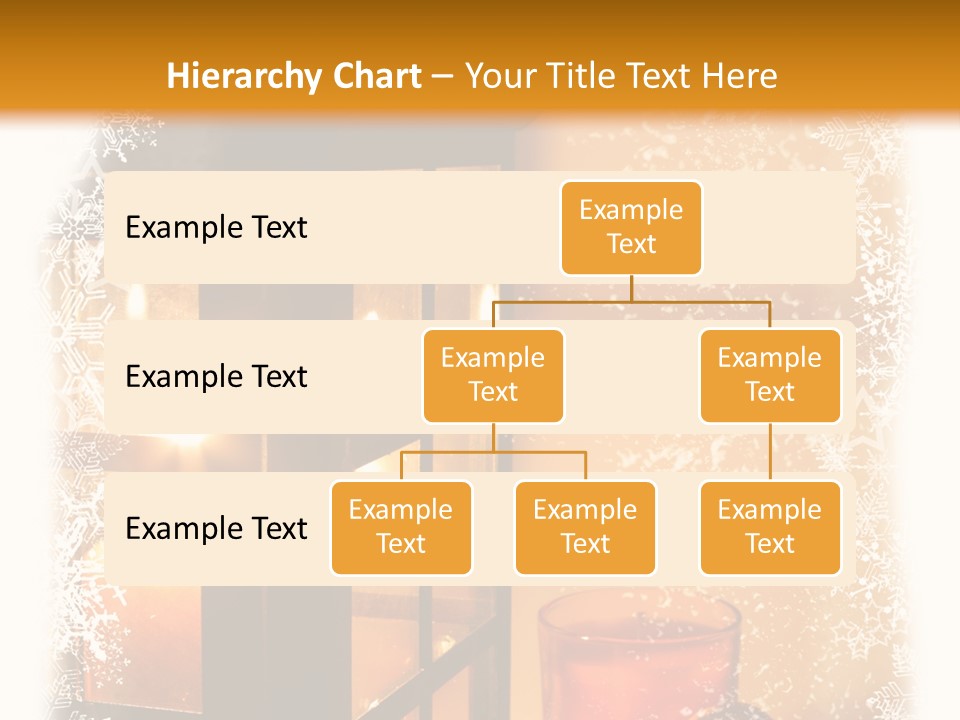 Hierarchy Chart – Your Title Text Here

Example Text

Example Text

Example Text

Example Text

Example Text

Example Text

Example Text

Example Text

Example Text